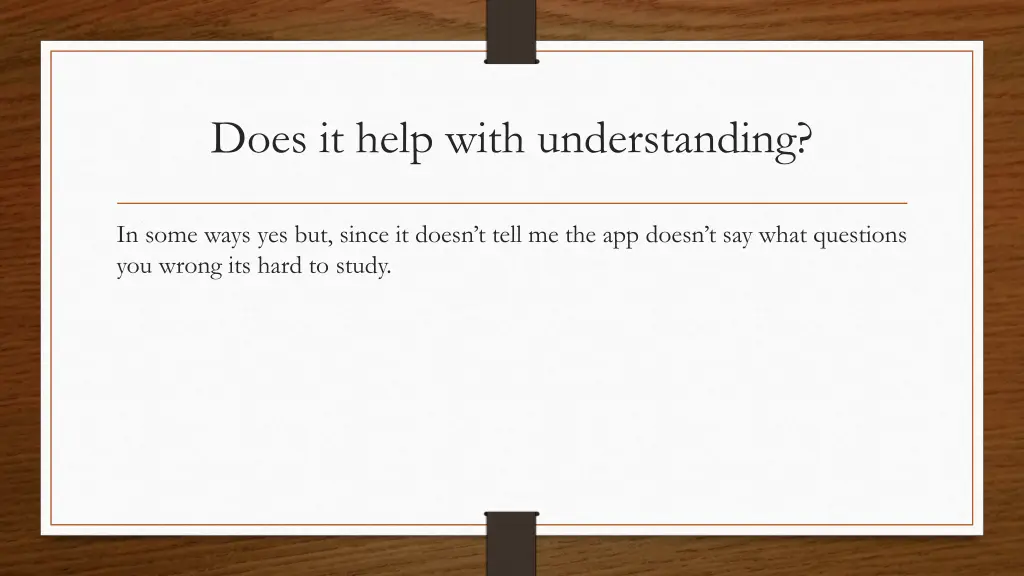 Does it help with understanding?

In some ways yes but, since it doesn’t tell me the app doesn’t say what questions you wrong its hard to study.